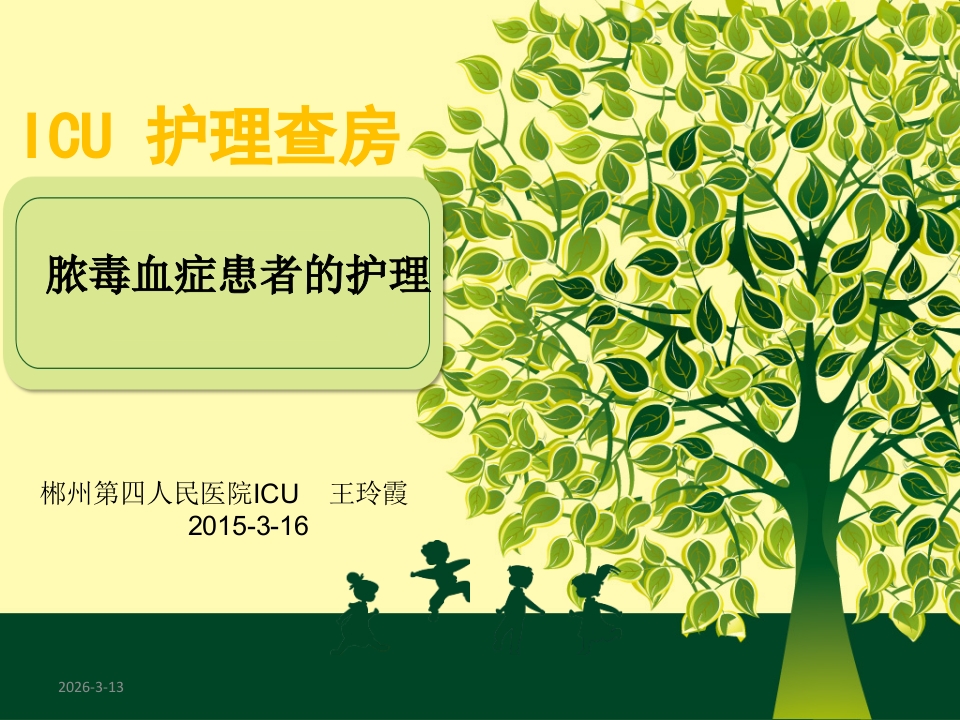 ICU 护理查房

脓毒血症患者的护理

郴州第四人民医院ICU　王玲霞
2015-3-16

2026-3-13